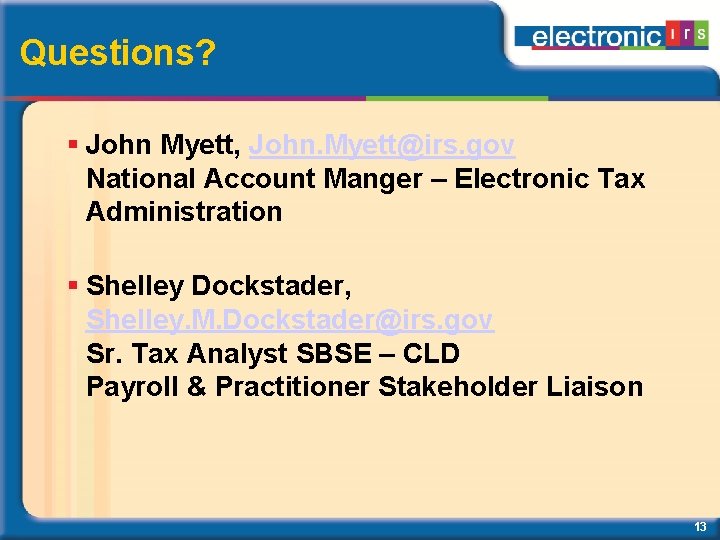 Questions?

electronic irs

▪ John Myett, John.Myett@irs.gov National Account Manger – Electronic Tax Administration

▪ Shelley Dockstader, Shelley.M.Dockstader@irs.gov Sr. Tax Analyst SBSE – CLD Payroll & Practitioner Stakeholder Liaison

13